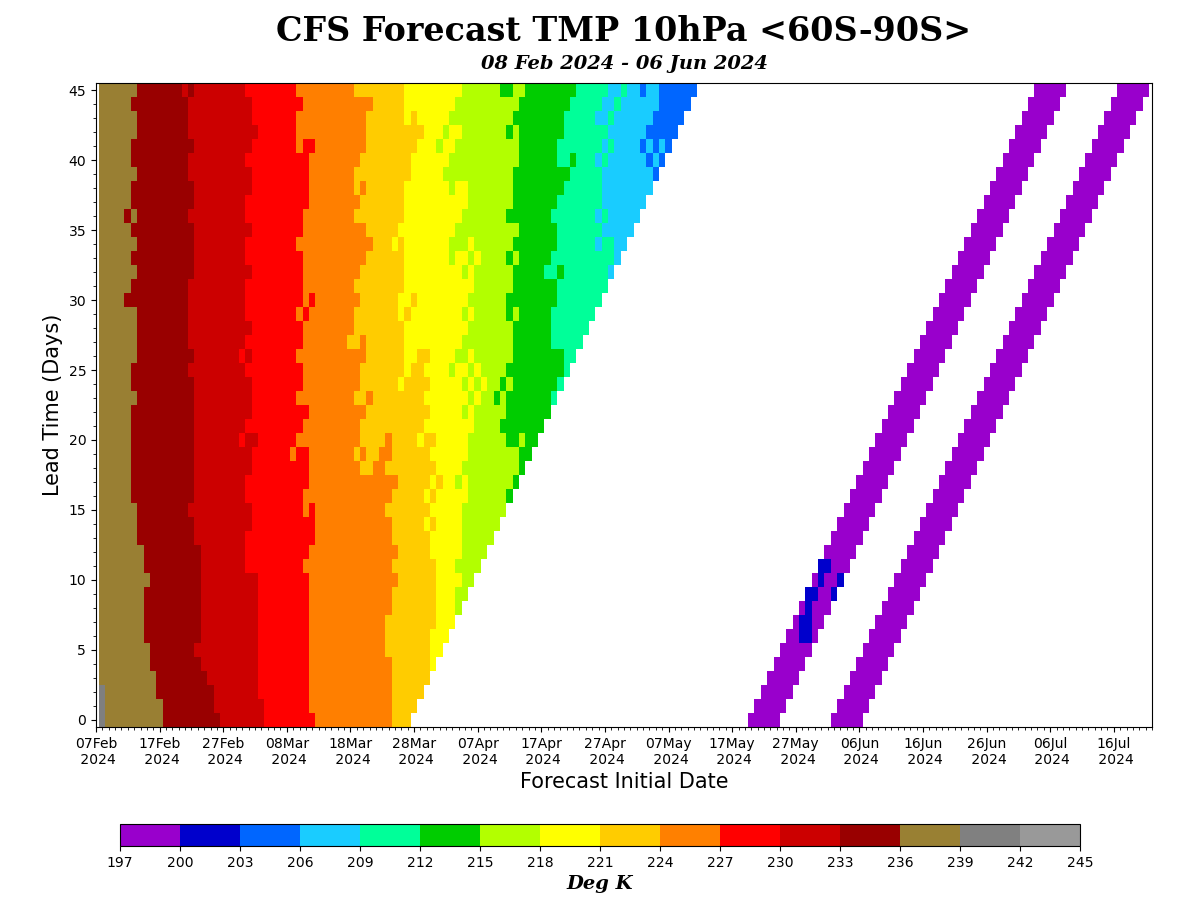 CFS Forecast TMP 10hPa <60S-90S>
08 Feb 2024 - 06 Jun 2024

Lead Time (Days)

45
40
35
30
25
20
15
10
5
0

07Feb 2024
17Feb 2024
27Feb 2024
08Mar 2024
18Mar 2024
28Mar 2024
07Apr 2024
17Apr 2024
27Apr 2024
07May 2024
17May 2024
27May 2024
06Jun 2024
16Jun 2024
26Jun 2024
06Jul 2024
16Jul 2024

Forecast Initial Date

197 200 203 206 209 212 215 218 221 224 227 230 233 236 239 242 245
Deg K